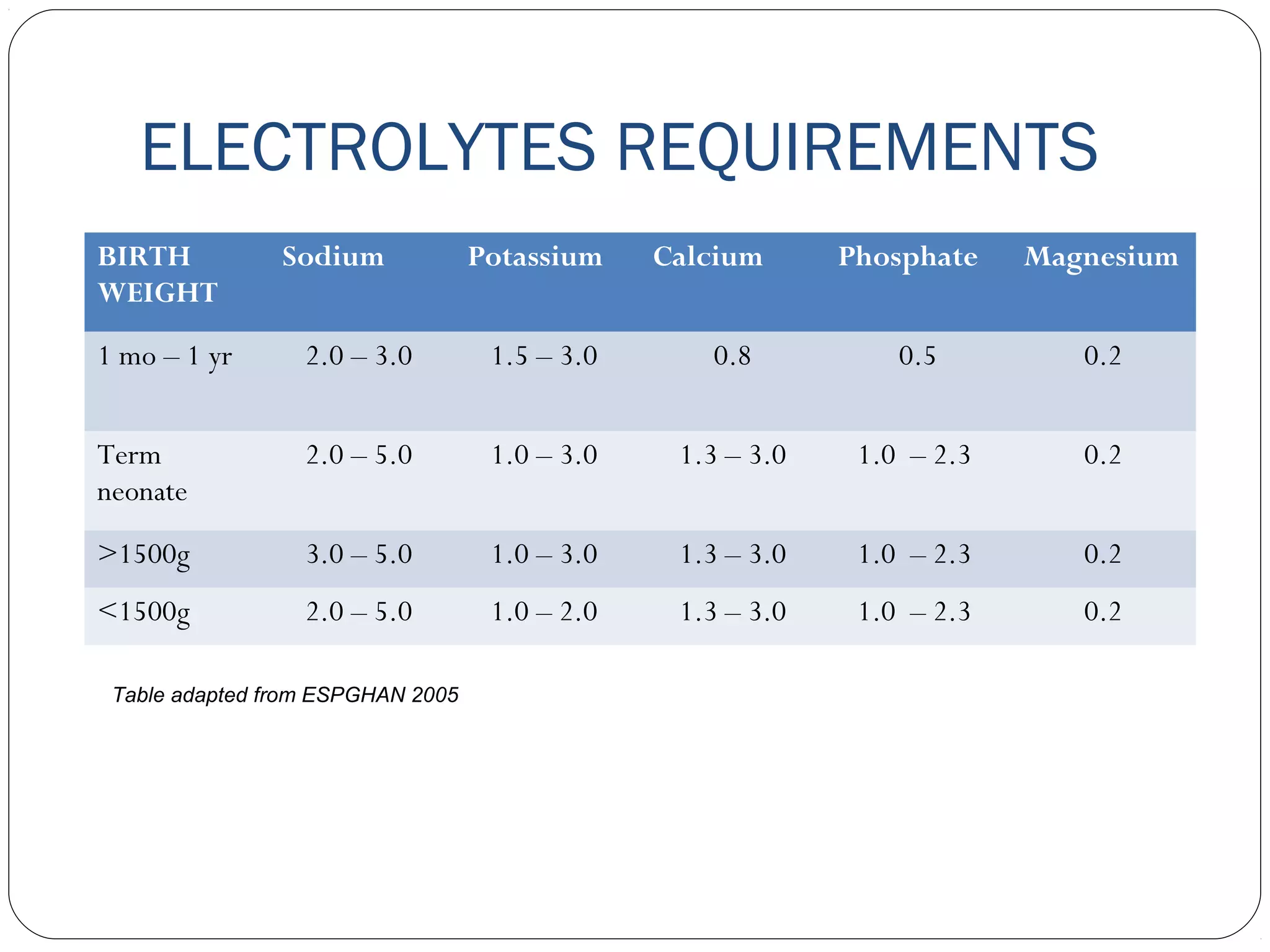 ELECTROLYTES REQUIREMENTS

| BIRTH WEIGHT | Sodium | Potassium | Calcium | Phosphate | Magnesium |
|---|---|---|---|---|---|
| 1 mo – 1 yr | 2.0 – 3.0 | 1.5 – 3.0 | 0.8 | 0.5 | 0.2 |
| Term neonate | 2.0 – 5.0 | 1.0 – 3.0 | 1.3 – 3.0 | 1.0 – 2.3 | 0.2 |
| >1500g | 3.0 – 5.0 | 1.0 – 3.0 | 1.3 – 3.0 | 1.0 – 2.3 | 0.2 |
| <1500g | 2.0 – 5.0 | 1.0 – 2.0 | 1.3 – 3.0 | 1.0 – 2.3 | 0.2 |

Table adapted from ESPGHAN 2005